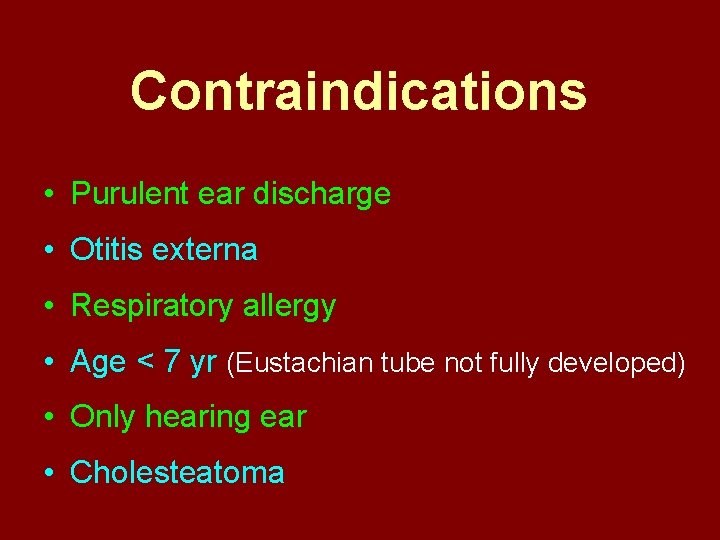 Contraindications

• Purulent ear discharge
• Otitis externa
• Respiratory allergy
• Age < 7 yr (Eustachian tube not fully developed)
• Only hearing ear
• Cholesteatoma